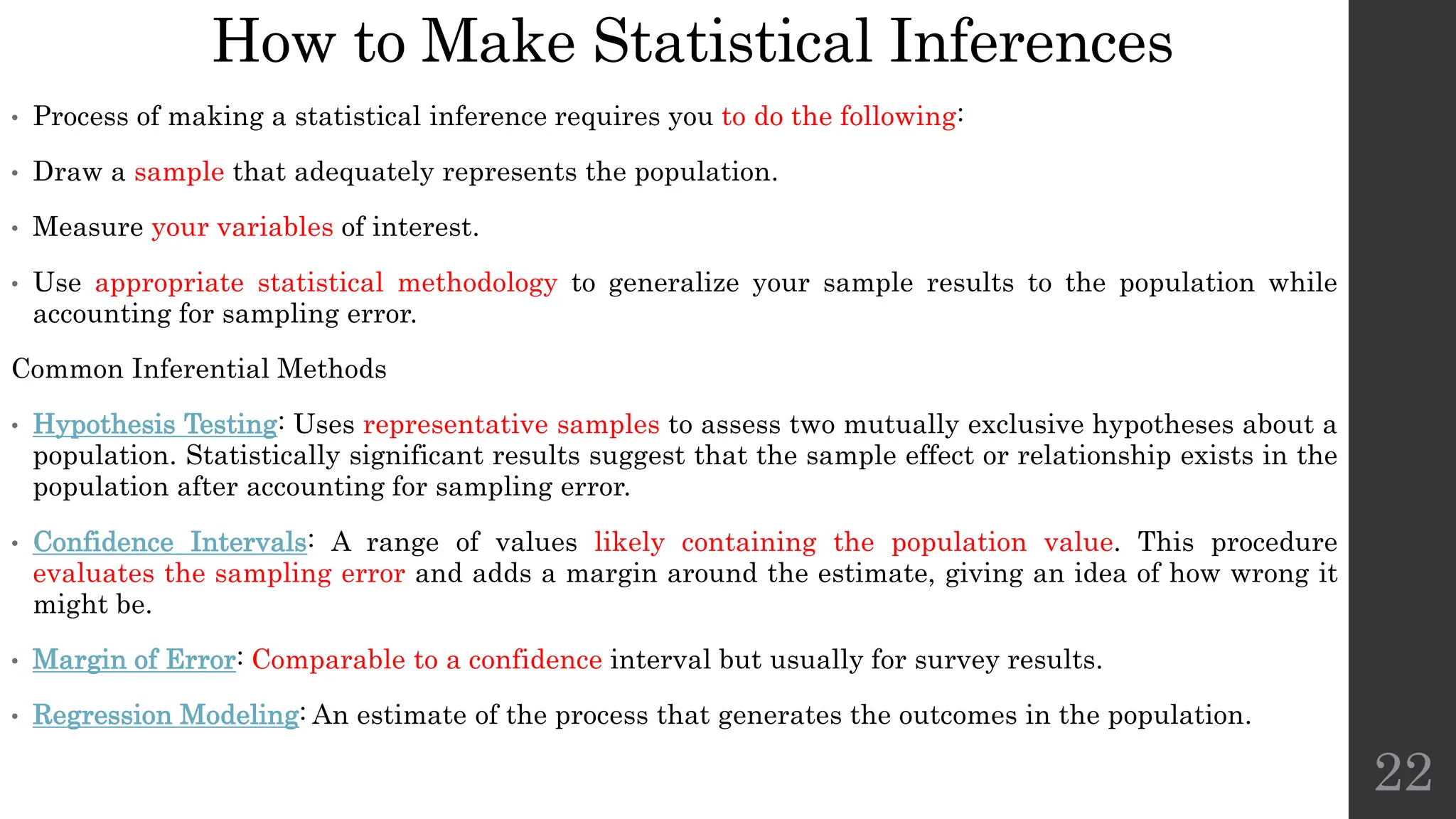 How to Make Statistical Inferences

• Process of making a statistical inference requires you to do the following:

• Draw a sample that adequately represents the population.

• Measure your variables of interest.

• Use appropriate statistical methodology to generalize your sample results to the population while accounting for sampling error.

Common Inferential Methods

• Hypothesis Testing: Uses representative samples to assess two mutually exclusive hypotheses about a population. Statistically significant results suggest that the sample effect or relationship exists in the population after accounting for sampling error.

• Confidence Intervals: A range of values likely containing the population value. This procedure evaluates the sampling error and adds a margin around the estimate, giving an idea of how wrong it might be.

• Margin of Error: Comparable to a confidence interval but usually for survey results.

• Regression Modeling: An estimate of the process that generates the outcomes in the population.

22